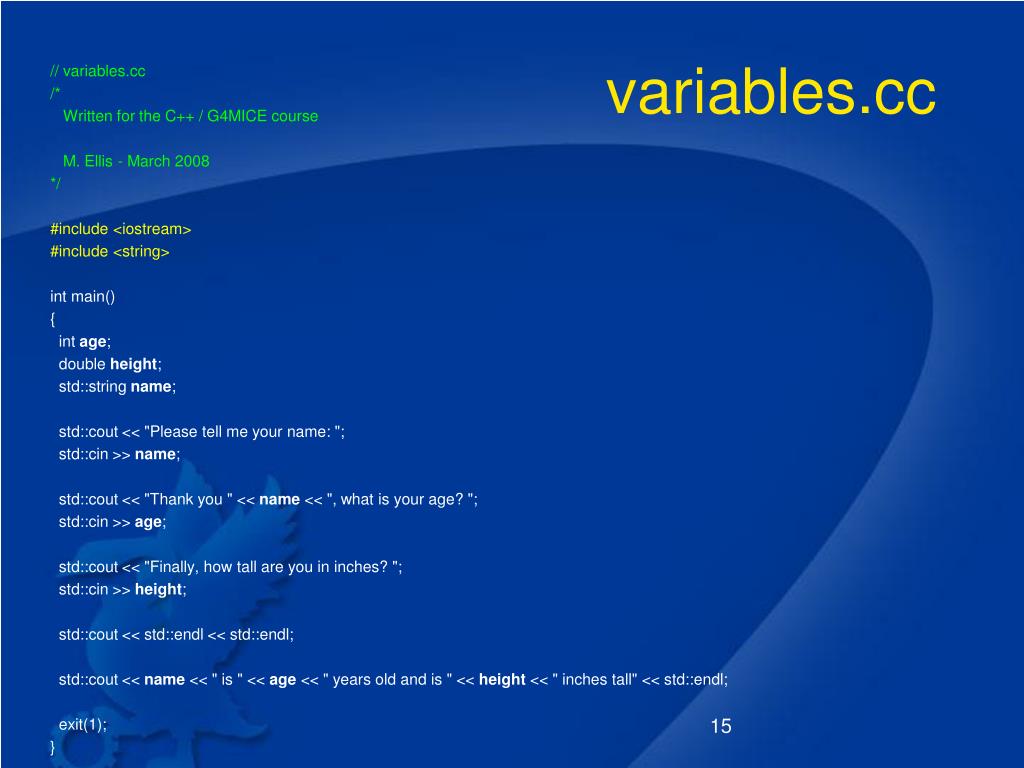 variables.cc

// variables.cc
/*
Written for the C++ / G4MICE course

M. Ellis - March 2008
*/

#include <iostream>
#include <string>

int main()
{
int age;
double height;
std::string name;

std::cout << "Please tell me your name: ";
std::cin >> name;

std::cout << "Thank you " << name << ", what is your age? ";
std::cin >> age;

std::cout << "Finally, how tall are you in inches? ";
std::cin >> height;

std::cout << std::endl << std::endl;

std::cout << name << " is " << age << " years old and is " << height << " inches tall" << std::endl;

exit(1);
}

15